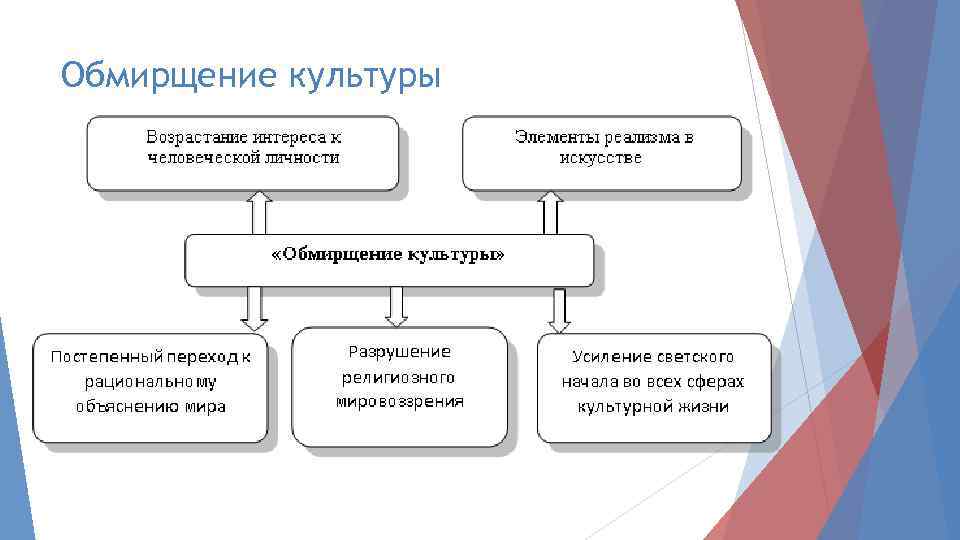 Обмирщение культуры

Возрастание интереса к человеческой личности

Элементы реализма в искусстве

«Обмирщение культуры»

Постепенный переход к рациональному объяснению мира

Разрушение религиозного мировоззрения

Усиление светского начала во всех сферах культурной жизни